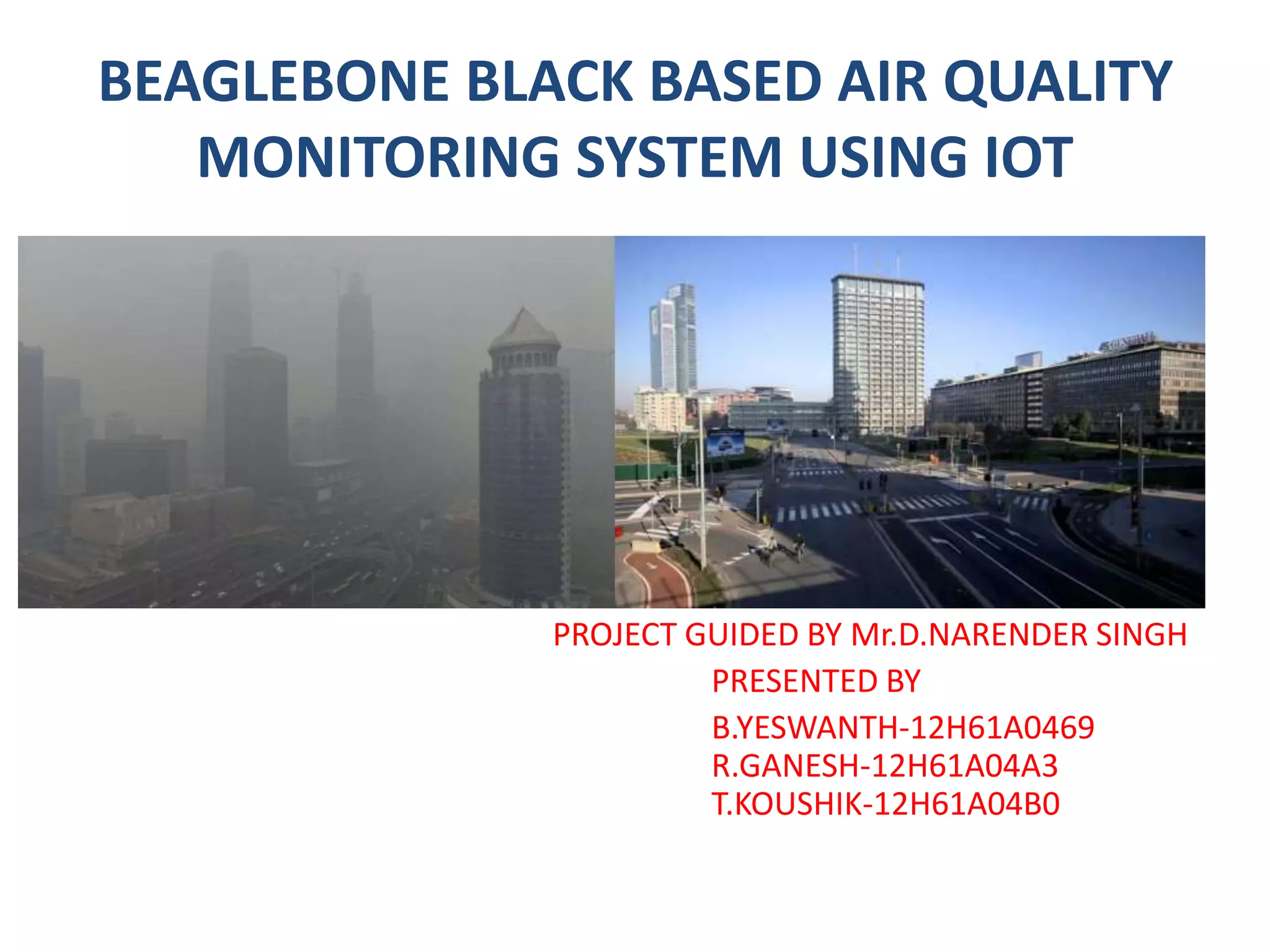 BEAGLEBONE BLACK BASED AIR QUALITY MONITORING SYSTEM USING IOT

PROJECT GUIDED BY Mr.D.NARENDER SINGH

PRESENTED BY

B.YESWANTH-12H61A0469
R.GANESH-12H61A04A3
T.KOUSHIK-12H61A04B0